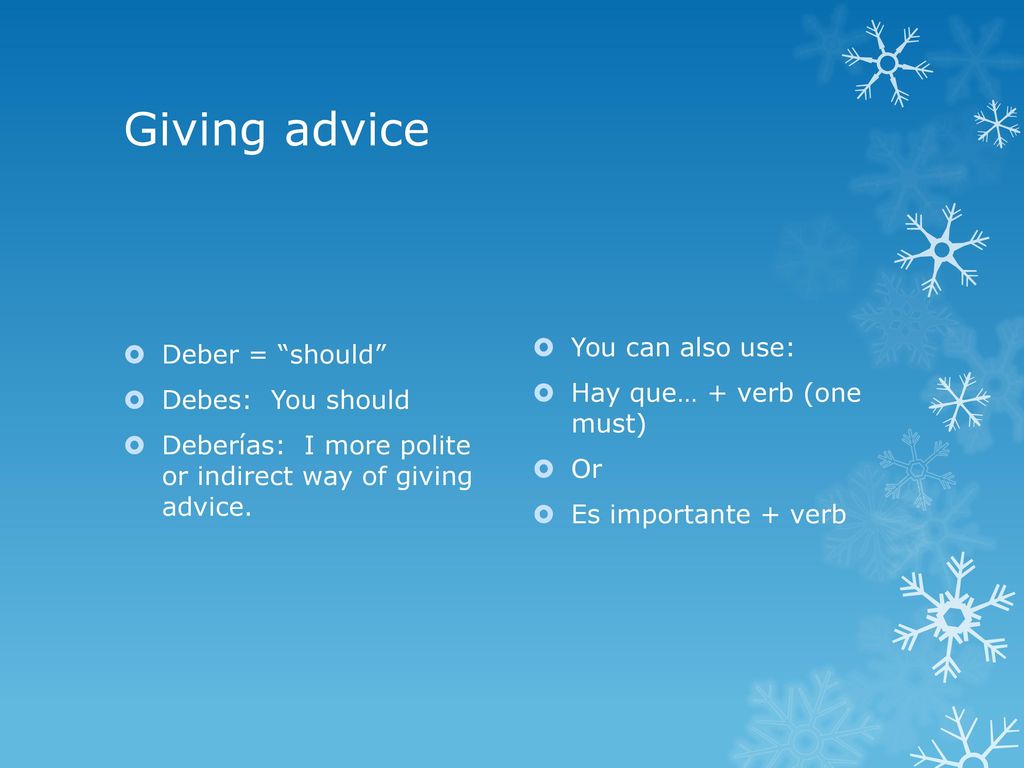 Giving advice

Deber = “should”

Debes: You should

Deberías: I more polite or indirect way of giving advice.

You can also use:

Hay que… + verb (one must)

Or

Es importante + verb